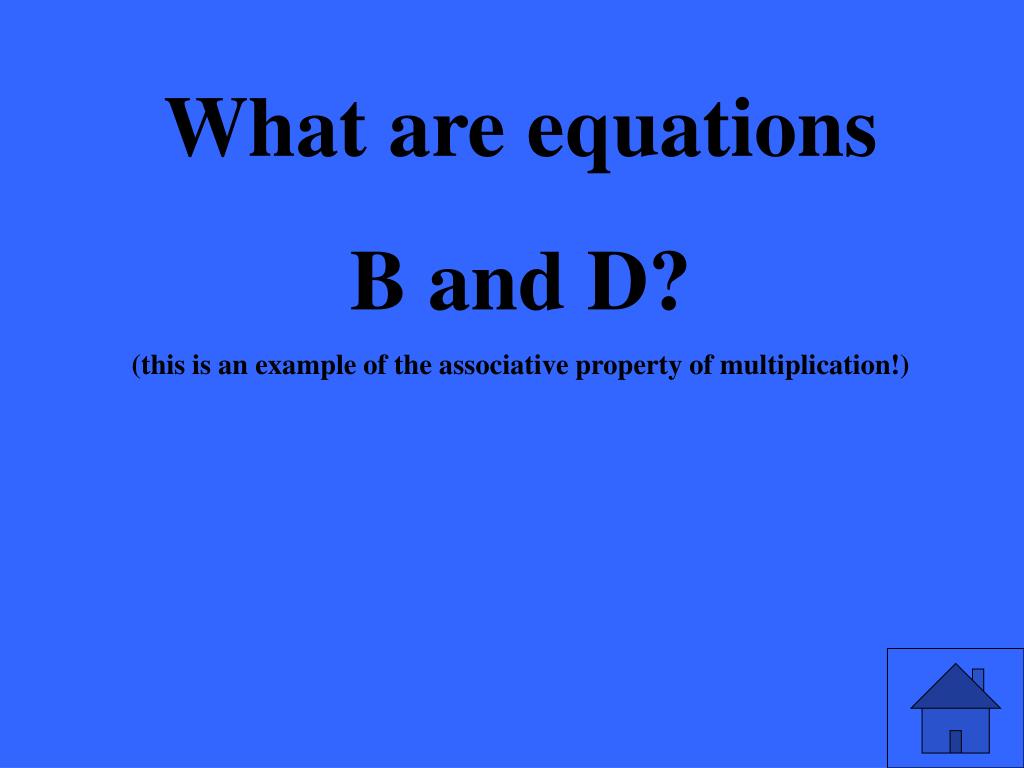 What are equations B and D?

(this is an example of the associative property of multiplication!)